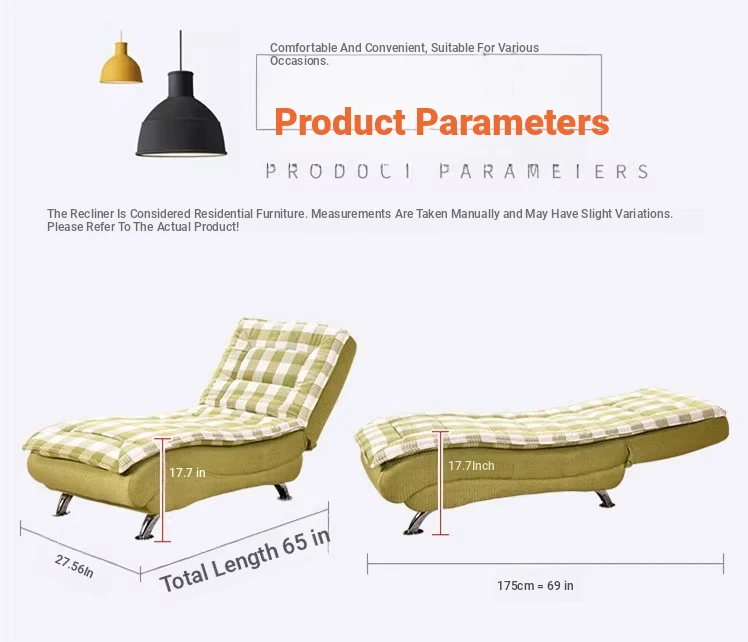 Comfortable And Convenient, Suitable For Various Occasions.

Product Parameters

PRODOCI PARAMEIERS

The Recliner Is Considered Residential Furniture. Measurements Are Taken Manually and May Have Slight Variations. Please Refer To The Actual Product!

17.7 in

27.56In

Total Length 65 in

17.7Inch

175cm = 69 in